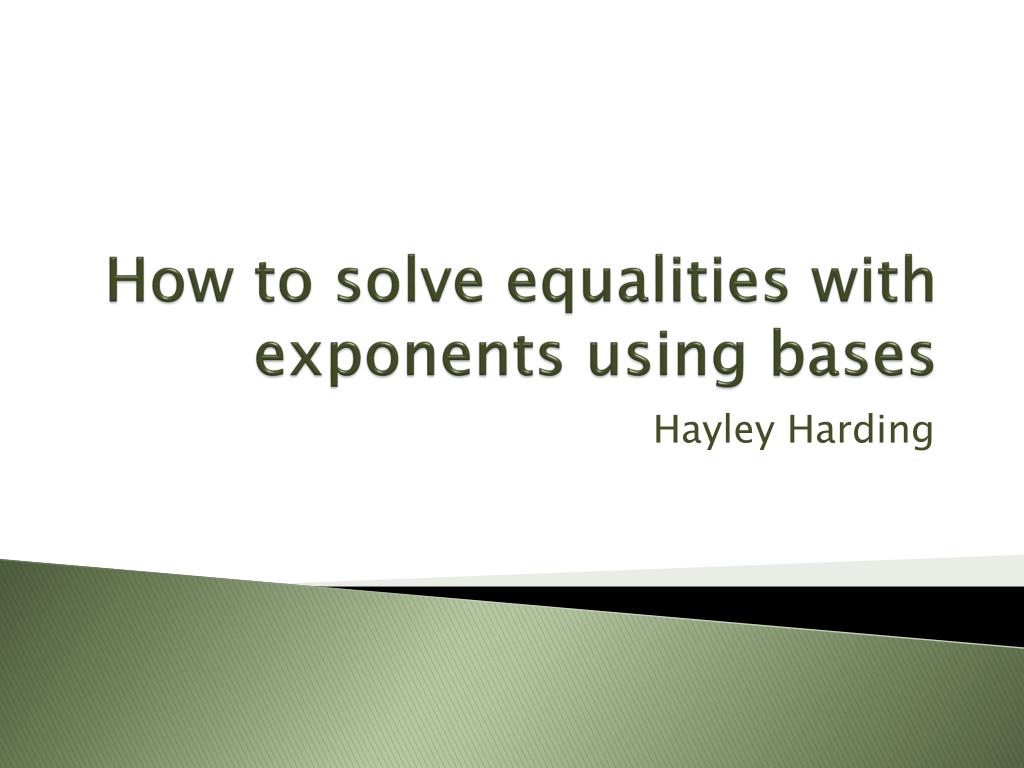 How to solve equalities with exponents using bases

Hayley Harding